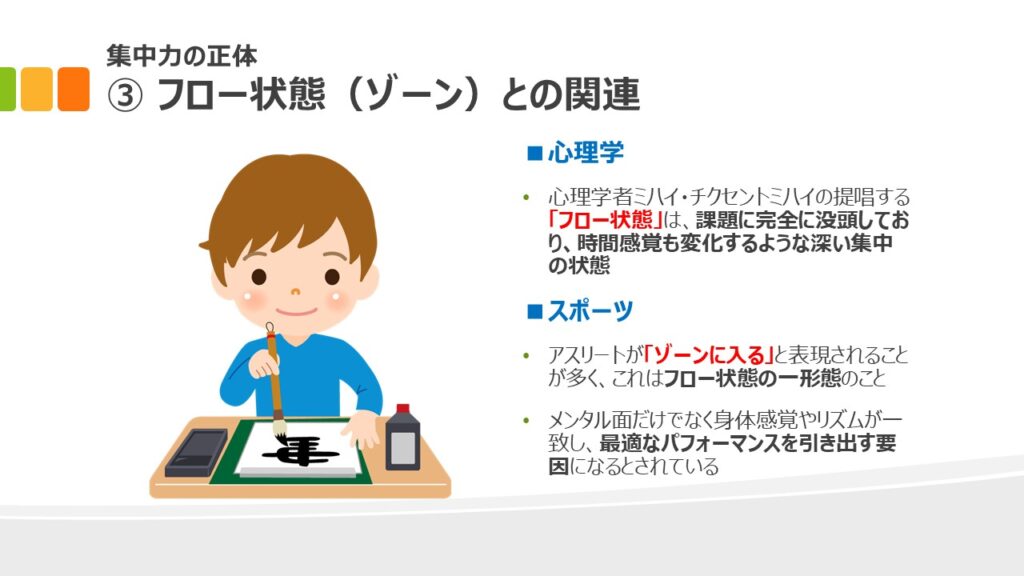 集中力の正体
③ フロー状態（ゾーン）との関連

■心理学

• 心理学者ミハイ・チクセントミハイの提唱する「フロー状態」は、課題に完全に没頭しており、時間感覚も変化するような深い集中の状態

■スポーツ

• アスリートが「ゾーンに入る」と表現されることが多く、これはフロー状態の一形態のこと

• メンタル面だけでなく身体感覚やリズムが一致し、最適なパフォーマンスを引き出す要因になるとされている